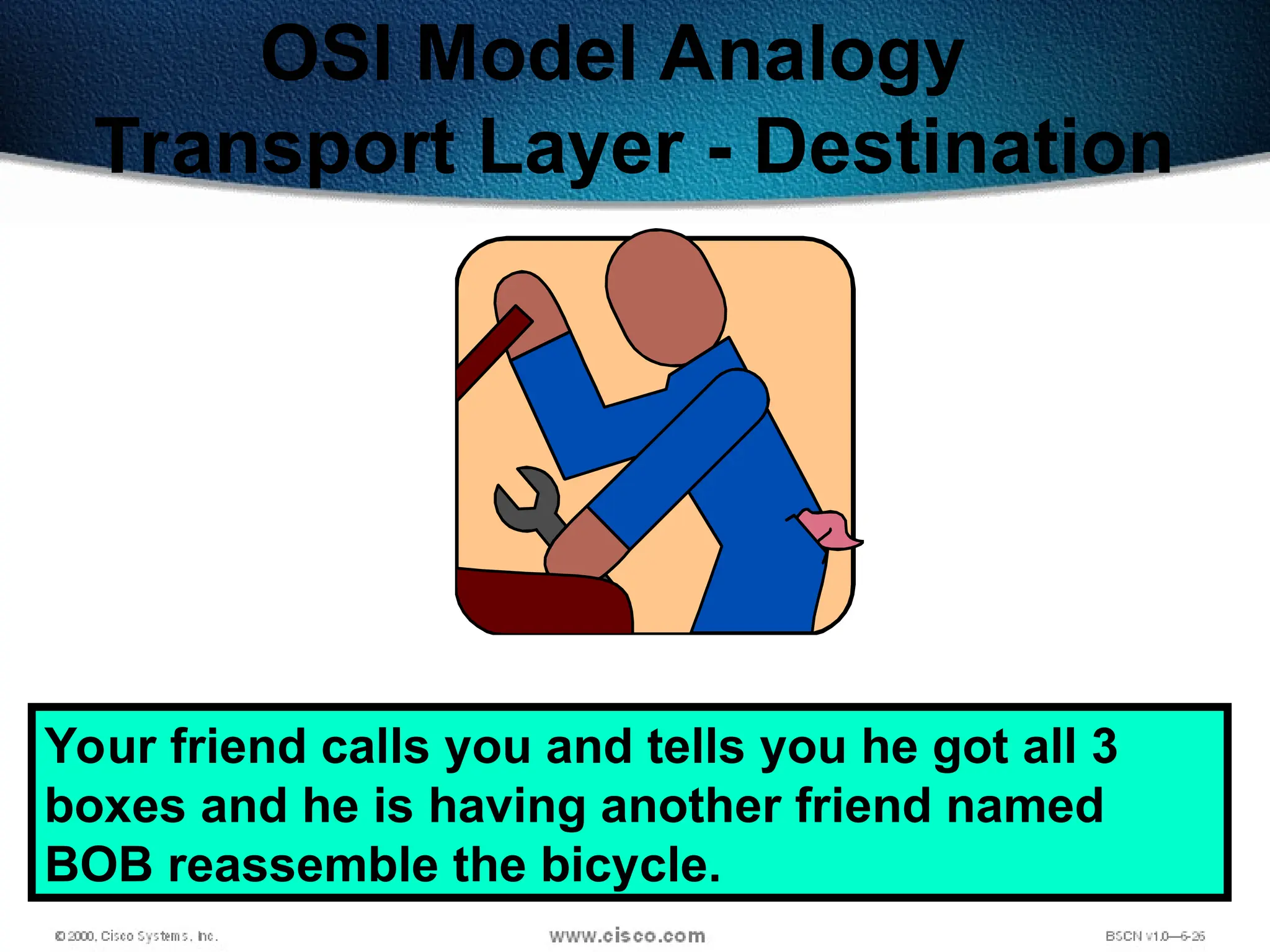 OSI Model Analogy
Transport Layer - Destination

Your friend calls you and tells you he got all 3 boxes and he is having another friend named BOB reassemble the bicycle.

© 2000, Cisco Systems, Inc.
www.cisco.com
BSCN v1.0—6-26